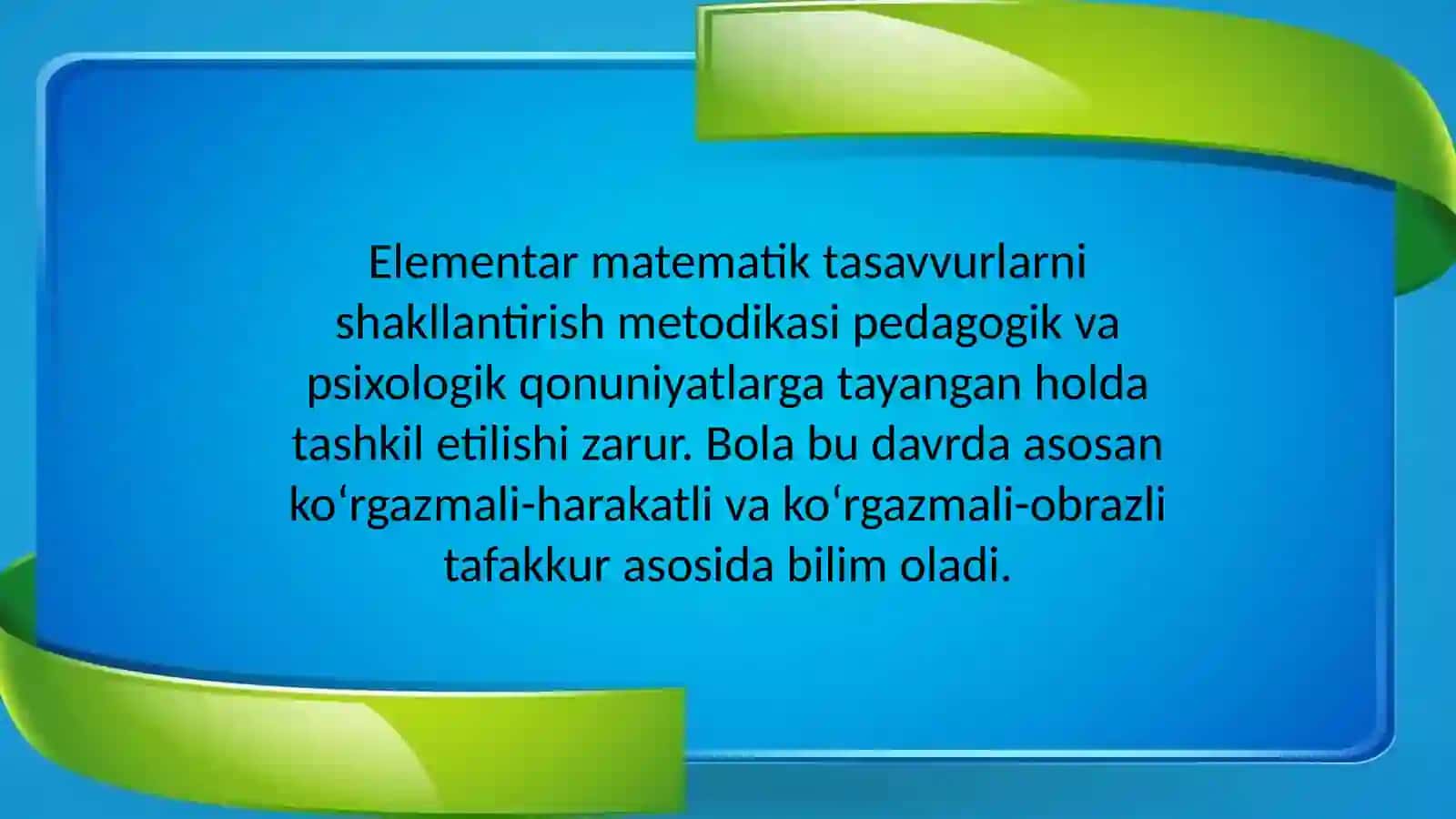 Elementar matematik tasavvurlarni shakllantirish metodikasi pedagogik va psixologik qonuniyatlarga tayangan holda tashkil etilishi zarur. Bola bu davrda asosan koʻrgazmali-harakatli va koʻrgazmali-obrazli tafakkur asosida bilim oladi.